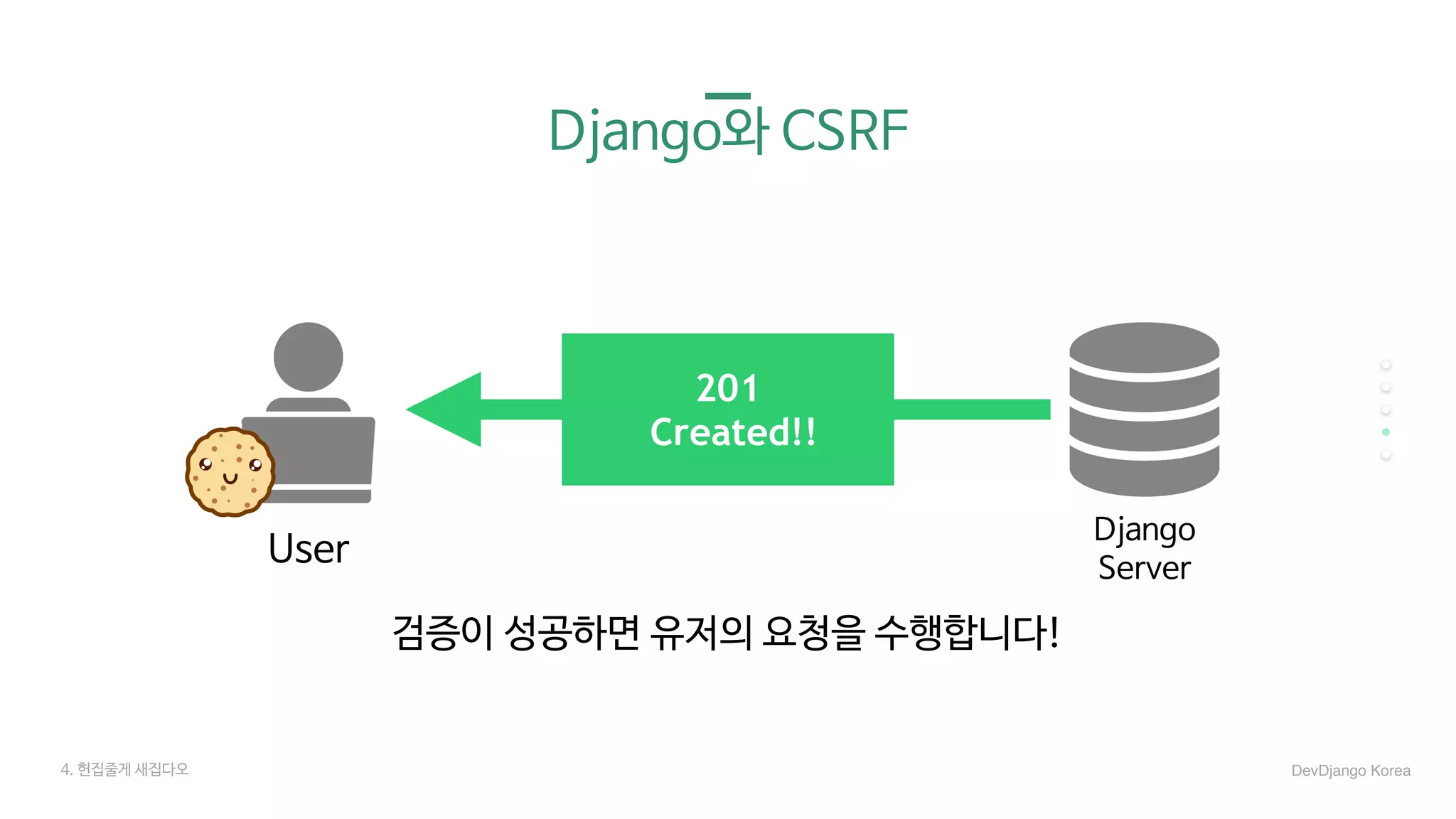 Django와 CSRF

201
Created!!

User

Django
Server

검증이 성공하면 유저의 요청을 수행합니다!

4. 헌집줄게 새집다오

DevDjango Korea